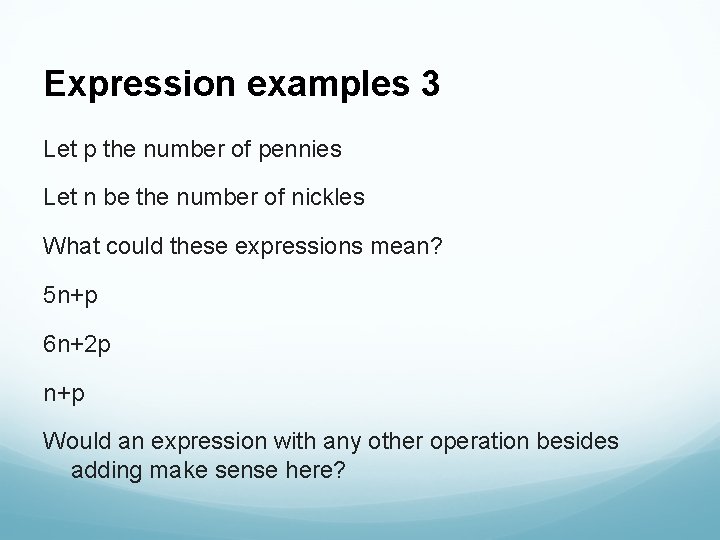 Expression examples 3

Let p the number of pennies

Let n be the number of nickles

What could these expressions mean?

$5n+p$

$6n+2p$

$n+p$

Would an expression with any other operation besides adding make sense here?